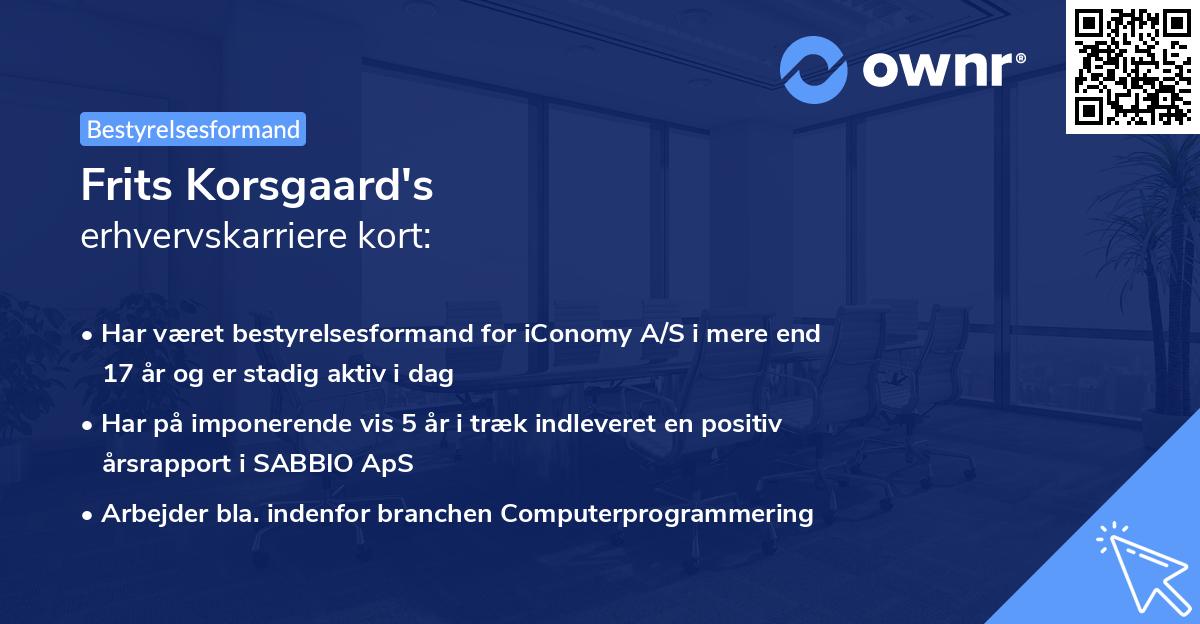 ownr®

Bestyrelsesformand

Frits Korsgaard's
erhvervskarriere kort:

• Har været bestyrelsesformand for iConomy A/S i mere end 17 år og er stadig aktiv i dag

• Har på imponerende vis 5 år i træk indleveret en positiv årsrapport i SABBIO ApS

• Arbejder bla. indenfor branchen Computerprogrammering